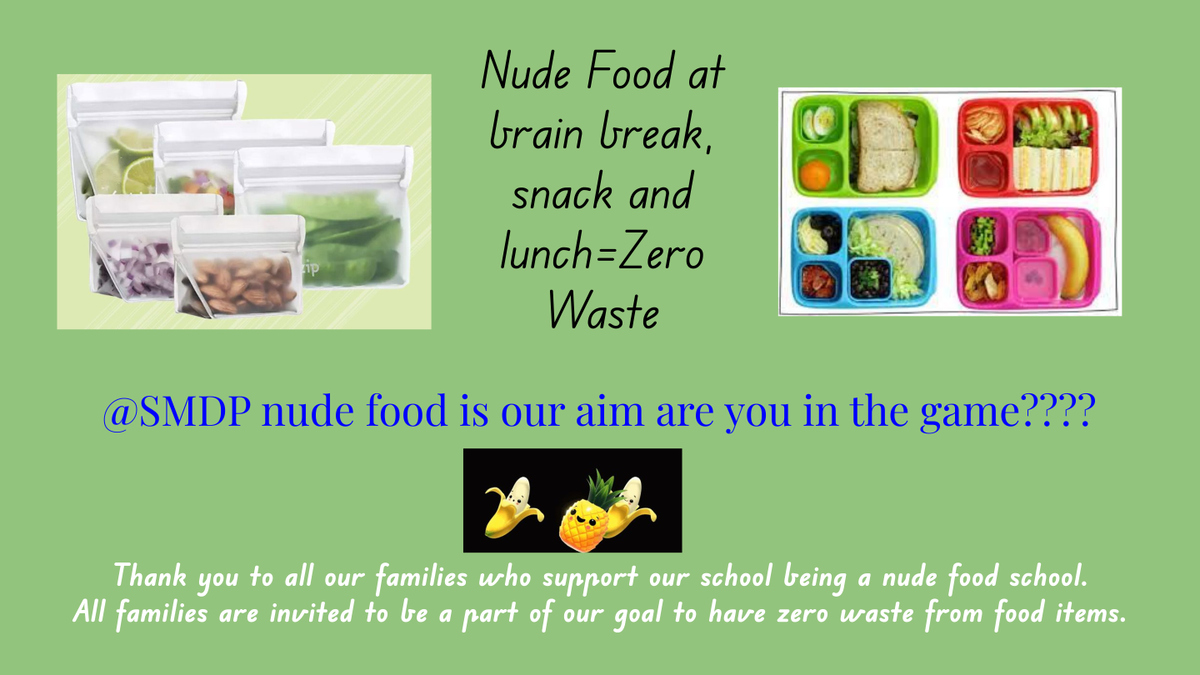 Nude Food at brain break, snack and lunch=Zero Waste

@SMDP nude food is our aim are you in the game????

Thank you to all our families who support our school being a nude food school.
All families are invited to be a part of our goal to have zero waste from food items.